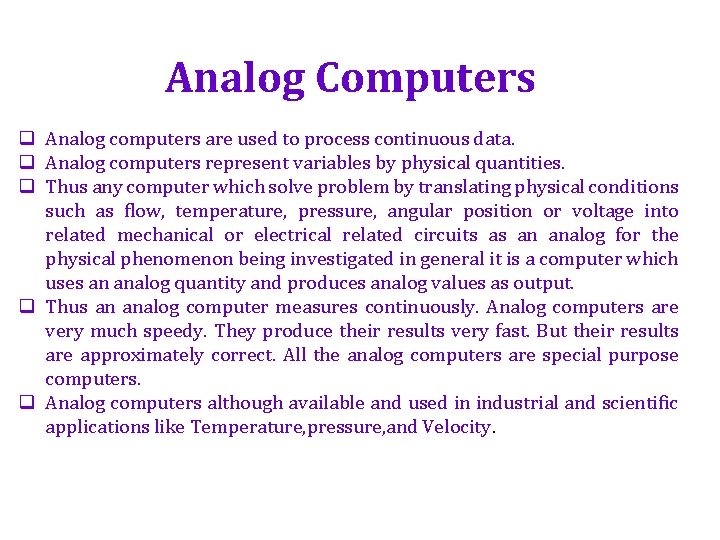 Analog Computers

☐ Analog computers are used to process continuous data.
☐ Analog computers represent variables by physical quantities.
☐ Thus any computer which solve problem by translating physical conditions such as flow, temperature, pressure, angular position or voltage into related mechanical or electrical related circuits as an analog for the physical phenomenon being investigated in general it is a computer which uses an analog quantity and produces analog values as output.
☐ Thus an analog computer measures continuously. Analog computers are very much speedy. They produce their results very fast. But their results are approximately correct. All the analog computers are special purpose computers.
☐ Analog computers although available and used in industrial and scientific applications like Temperature,pressure,and Velocity.